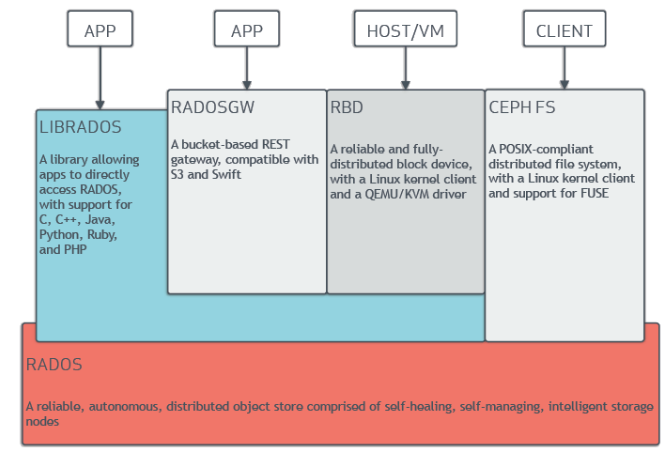 APP

APP

HOST/VM

CLIENT

LIBRADOS

A library allowing apps to directly access RADOS, with support for C, C++, Java, Python, Ruby, and PHP

RADOSGW

A bucket-based REST gateway, compatible with S3 and Swift

RBD

A reliable and fully-distributed block device, with a Linux kernel client and a QEMU/KVM driver

CEPH FS

A POSIX-compliant distributed file system, with a Linux kernel client and support for FUSE

RADOS

A reliable, autonomous, distributed object store comprised of self-healing, self-managing, intelligent storage nodes